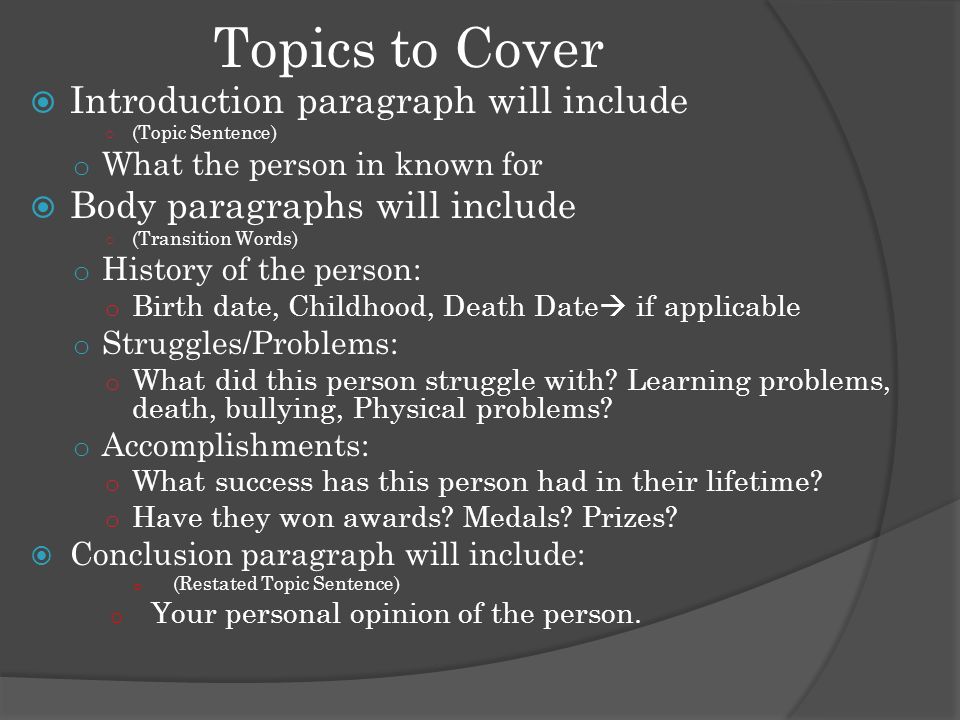 Topics to Cover

Introduction paragraph will include

(Topic Sentence)

What the person in known for

Body paragraphs will include

(Transition Words)

History of the person:

Birth date, Childhood, Death Date→ if applicable

Struggles/Problems:

What did this person struggle with? Learning problems, death, bullying, Physical problems?

Accomplishments:

What success has this person had in their lifetime?

Have they won awards? Medals? Prizes?

Conclusion paragraph will include:

(Restated Topic Sentence)

Your personal opinion of the person.